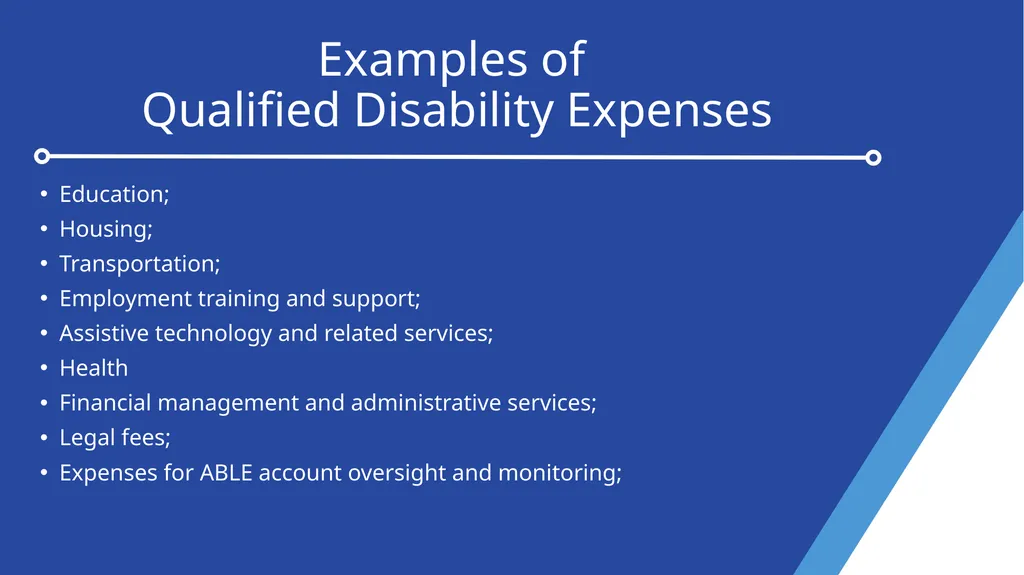 Examples of
Qualified Disability Expenses

• Education;
• Housing;
• Transportation;
• Employment training and support;
• Assistive technology and related services;
• Health
• Financial management and administrative services;
• Legal fees;
• Expenses for ABLE account oversight and monitoring;